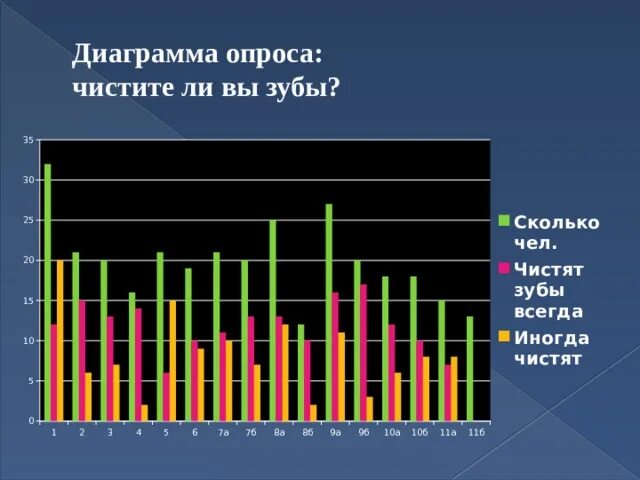 Диаграмма опроса:
чистите ли вы зубы?

35
30
25
20
15
10
5
0

1 2 3 4 5 6 7а 7б 8а 8б 9а 9б 10а 10б 11а 11б

Сколько чел.
Чистят зубы всегда
Иногда чистят